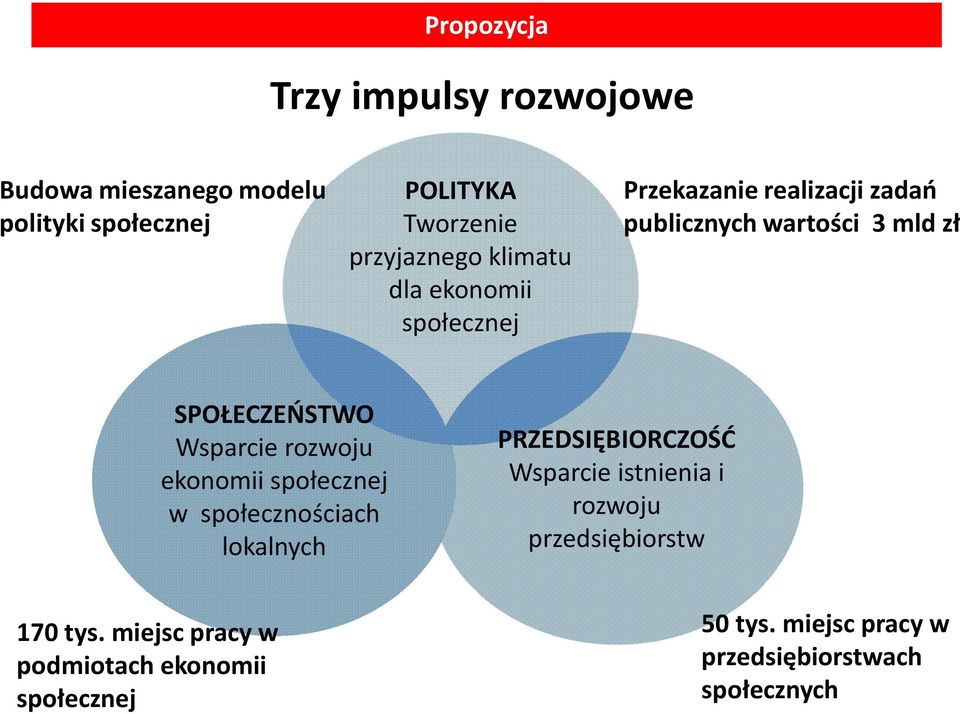 Propozycja

Trzy impulsy rozwojowe

Budowa mieszanego modelu polityki społecznej

POLITYKA
Tworzenie przyjaznego klimatu dla ekonomii społecznej

Przekazanie realizacji zadań publicznych wartości 3 mld zł

SPOŁECZEŃSTWO
Wsparcie rozwoju ekonomii społecznej w społecznościach lokalnych

PRZEDSIĘBIORCZOŚĆ
Wsparcie istnienia i rozwoju przedsiębiorstw

170 tys. miejsc pracy w podmiotach ekonomii społecznej

50 tys. miejsc pracy w przedsiębiorstwach społecznych